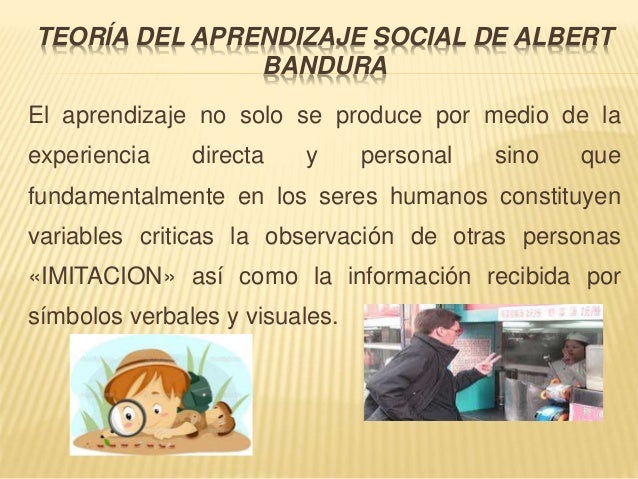 TEORÍA DEL APRENDIZAJE SOCIAL DE ALBERT BANDURA

El aprendizaje no solo se produce por medio de la experiencia directa y personal sino que fundamentalmente en los seres humanos constituyen variables criticas la observación de otras personas «IMITACION» así como la información recibida por símbolos verbales y visuales.